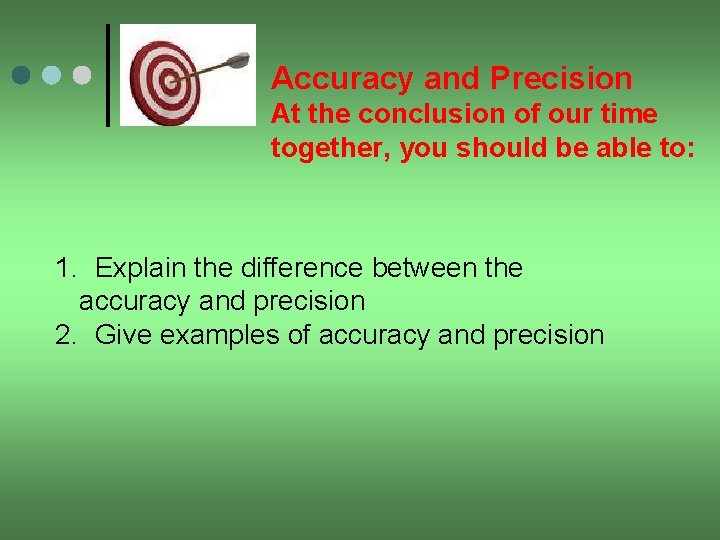 Accuracy and Precision
At the conclusion of our time together, you should be able to:

1. Explain the difference between the accuracy and precision
2. Give examples of accuracy and precision